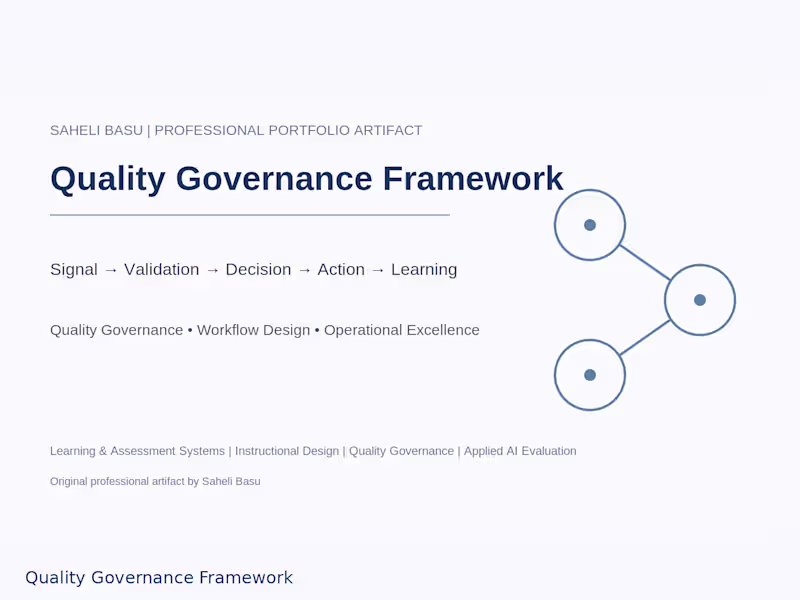 SAHELI BASU | PROFESSIONAL PORTFOLIO ARTIFACT

Quality Governance Framework

Signal → Validation → Decision → Action → Learning

Quality Governance • Workflow Design • Operational Excellence

Learning & Assessment Systems | Instructional Design | Quality Governance | Applied AI Evaluation

Original professional artifact by Saheli Basu

Quality Governance Framework